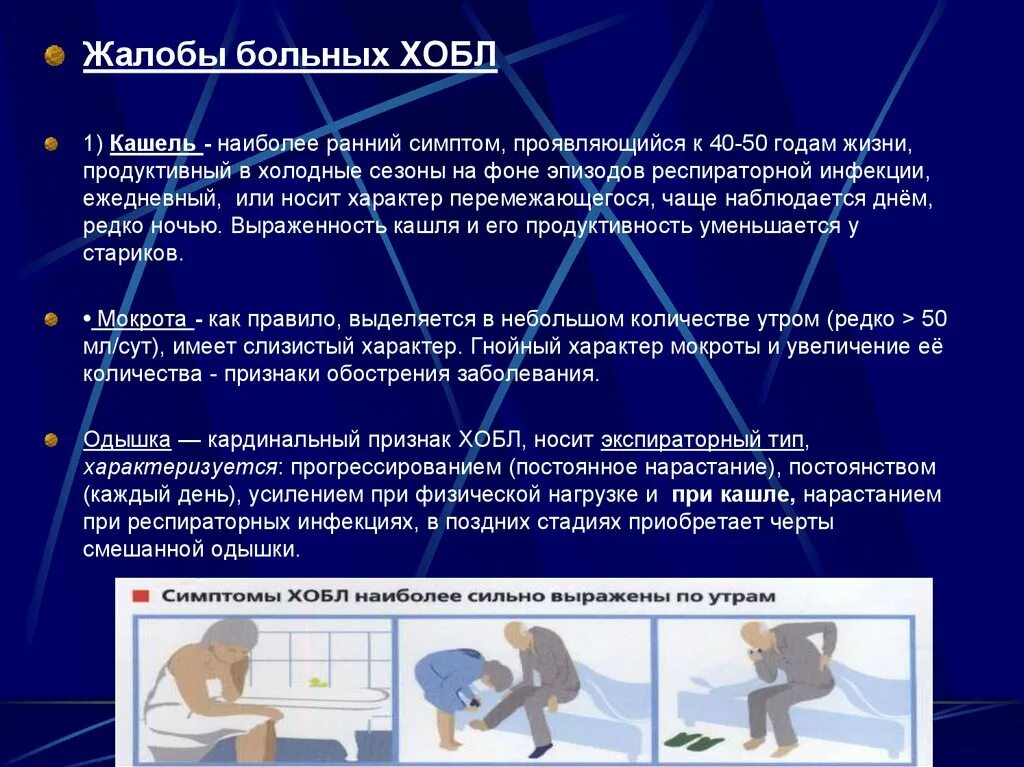 Жалобы больных ХОБЛ

1) Кашель - наиболее ранний симптом, проявляющийся к 40-50 годам жизни, продуктивный в холодные сезоны на фоне эпизодов респираторной инфекции, ежедневный, или носит характер перемежающегося, чаще наблюдается днём, редко ночью. Выраженность кашля и его продуктивность уменьшается у стариков.

• Мокрота - как правило, выделяется в небольшом количестве утром (редко > 50 мл/сут), имеет слизистый характер. Гнойный характер мокроты и увеличение её количества - признаки обострения заболевания.

Одышка — кардинальный признак ХОБЛ, носит экспираторный тип, характеризуется: прогрессированием (постоянное нарастание), постоянством (каждый день), усилением при физической нагрузке и при кашле, нарастанием при респираторных инфекциях, в поздних стадиях приобретает черты смешанной одышки.

Симптомы ХОБЛ наиболее сильно выражены по утрам